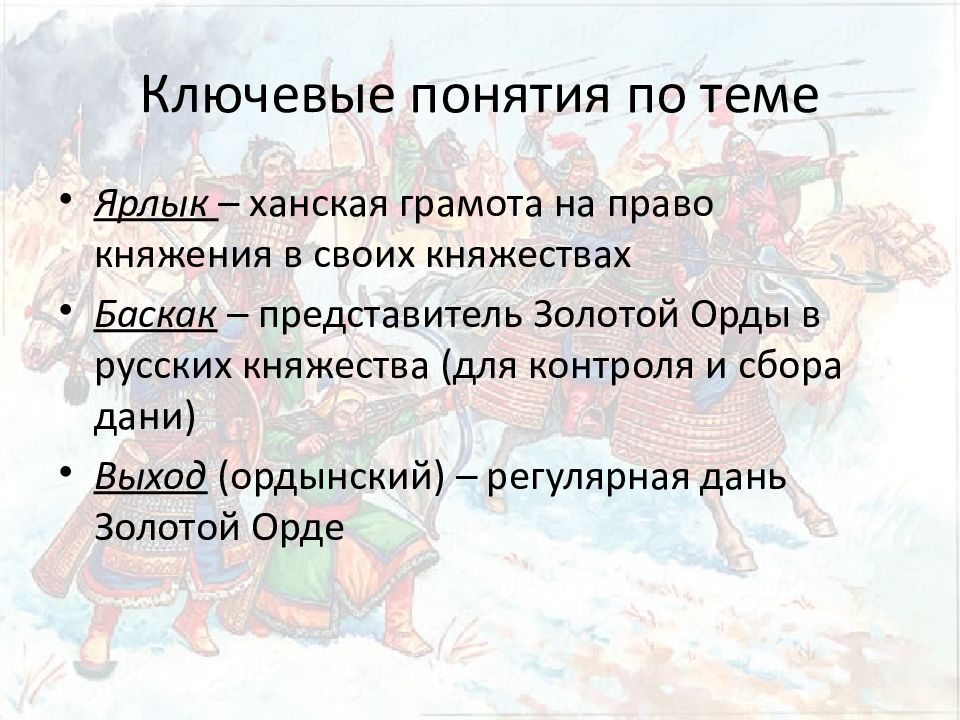 Ключевые понятия по теме

• Ярлык – ханская грамота на право княжения в своих княжествах

• Баскак – представитель Золотой Орды в русских княжества (для контроля и сбора дани)

• Выход (ордынский) – регулярная дань Золотой Орде